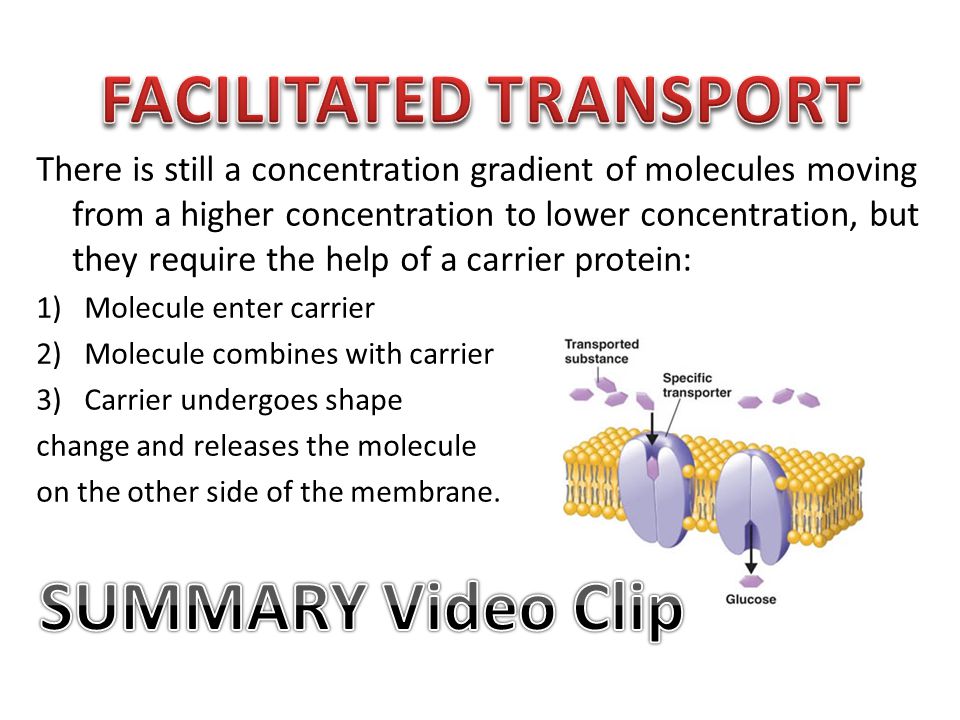 FACILITATED TRANSPORT

There is still a concentration gradient of molecules moving from a higher concentration to lower concentration, but they require the help of a carrier protein:

1) Molecule enter carrier
2) Molecule combines with carrier
3) Carrier undergoes shape change and releases the molecule on the other side of the membrane.

Transported substance

Specific transporter

Glucose

SUMMARY Video Clip